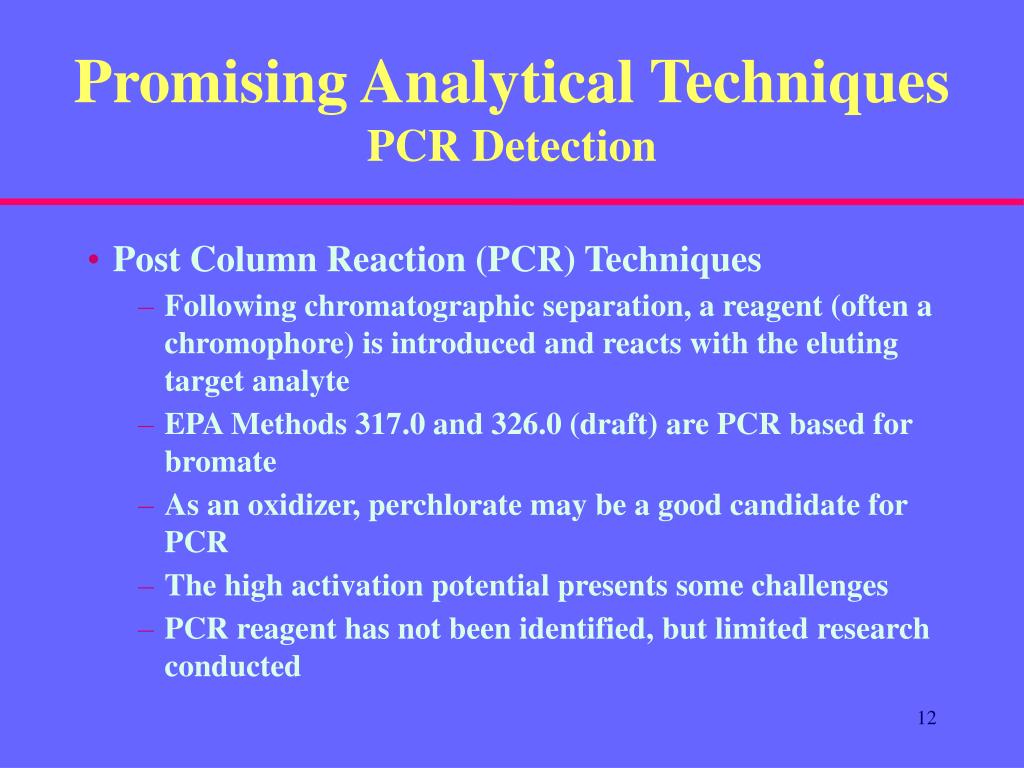 Promising Analytical Techniques
PCR Detection

• Post Column Reaction (PCR) Techniques
– Following chromatographic separation, a reagent (often a chromophore) is introduced and reacts with the eluting target analyte
– EPA Methods 317.0 and 326.0 (draft) are PCR based for bromate
– As an oxidizer, perchlorate may be a good candidate for PCR
– The high activation potential presents some challenges
– PCR reagent has not been identified, but limited research conducted

12